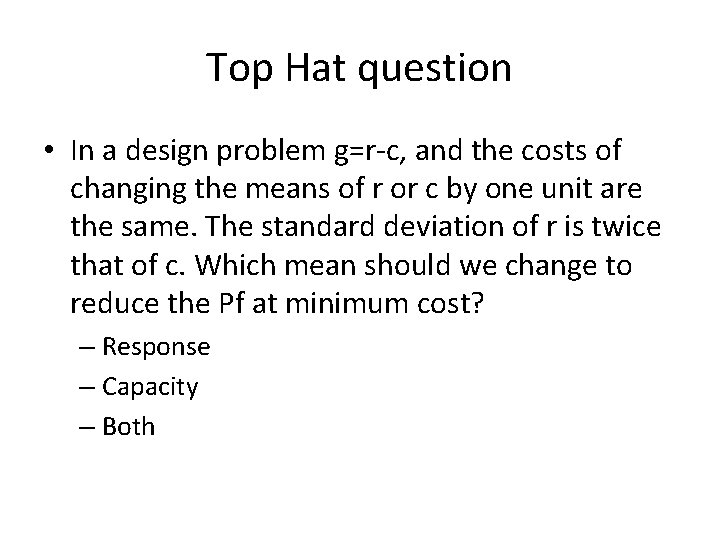 Top Hat question

• In a design problem g=r-c, and the costs of changing the means of r or c by one unit are the same. The standard deviation of r is twice that of c. Which mean should we change to reduce the Pf at minimum cost?
– Response
– Capacity
– Both